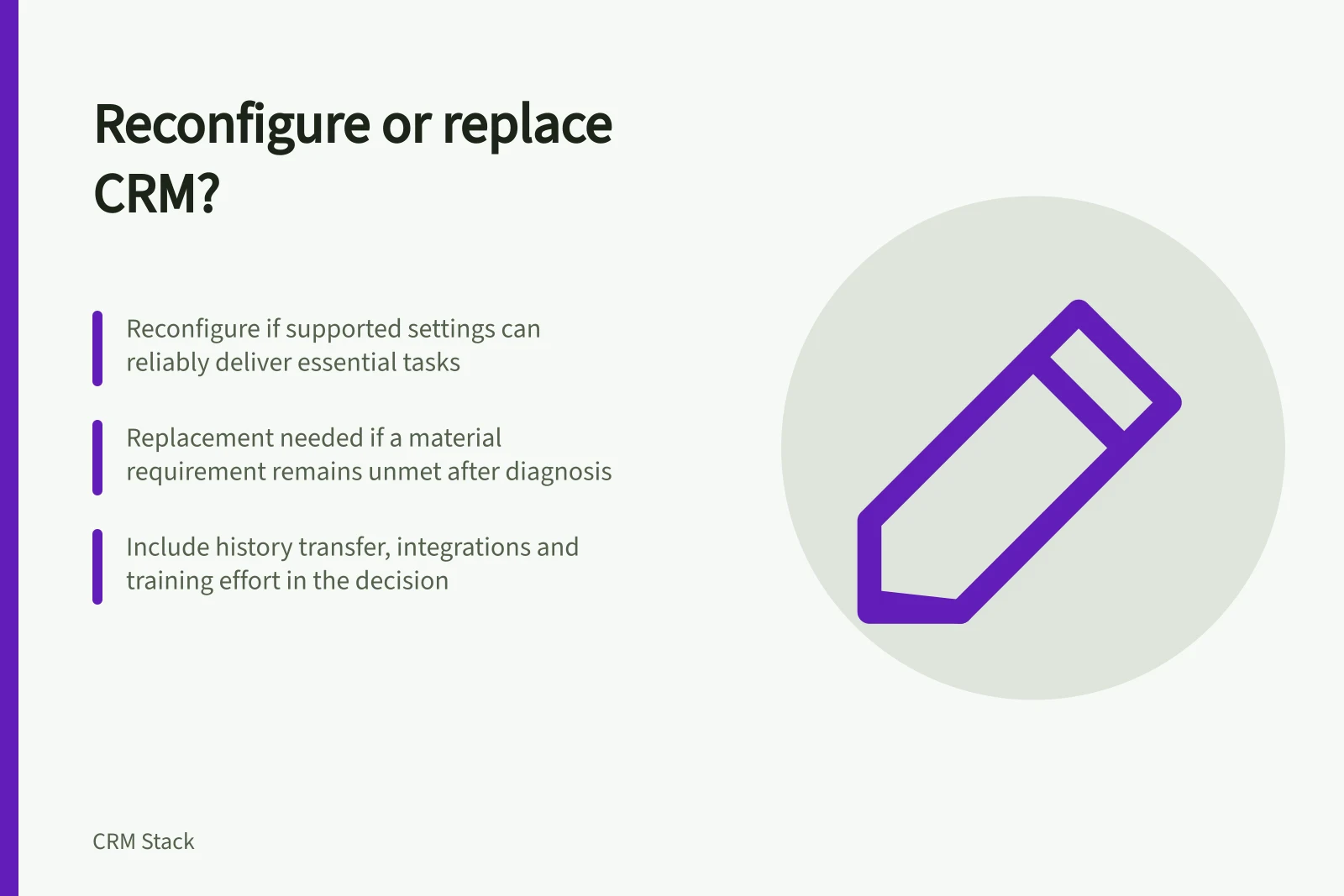 Reconfigure or replace CRM?

Reconfigure if supported settings can reliably deliver essential tasks

Replacement needed if a material requirement remains unmet after diagnosis

Include history transfer, integrations and training effort in the decision

CRM Stack